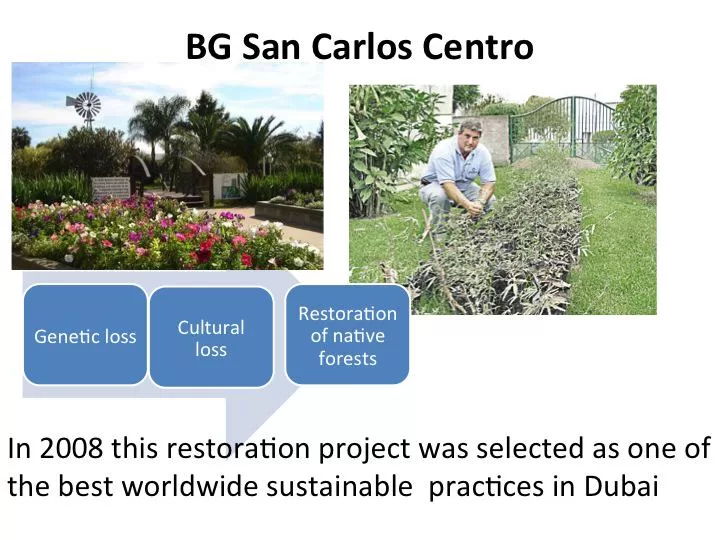 BG San Carlos Centro

Genetic loss

Cultural loss

Restoration of native forests

In 2008 this restoration project was selected as one of the best worldwide sustainable practices in Dubai